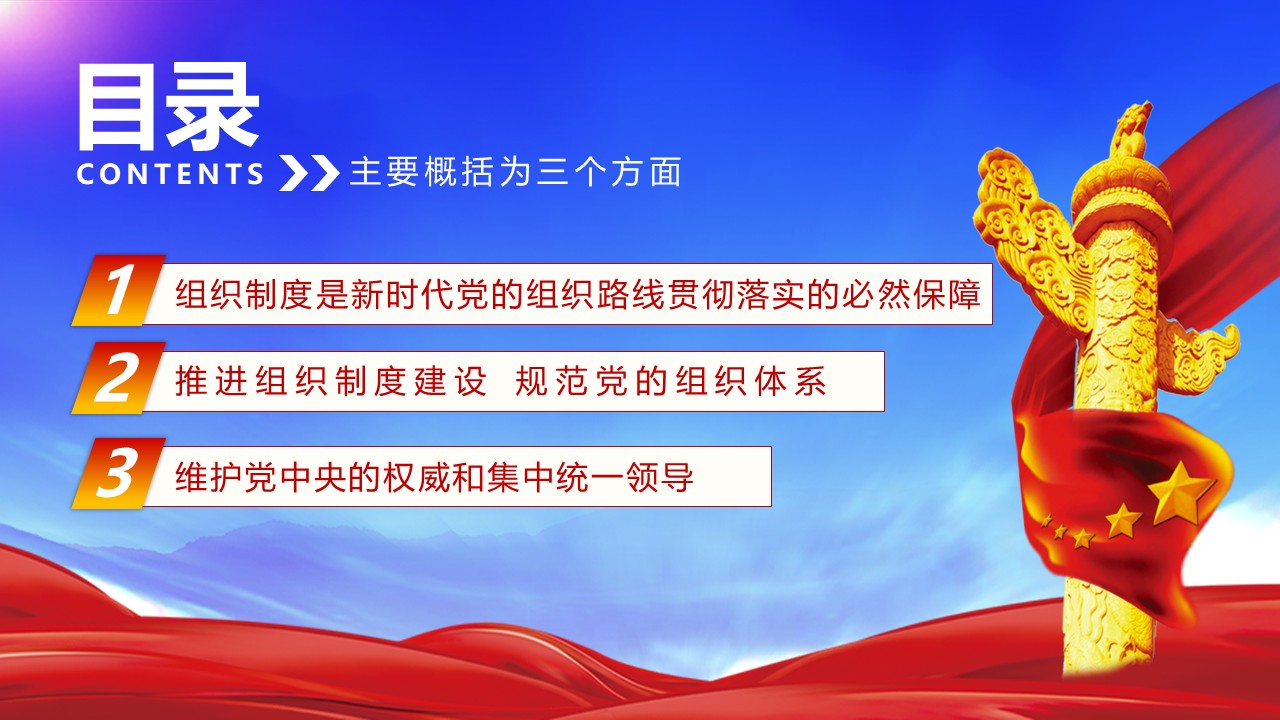 目录
CONTENTS 主要概括为三个方面

1 组织制度是新时代党的组织路线贯彻落实的必然保障

2 推进组织制度建设 规范党的组织体系

3 维护党中央的权威和集中统一领导